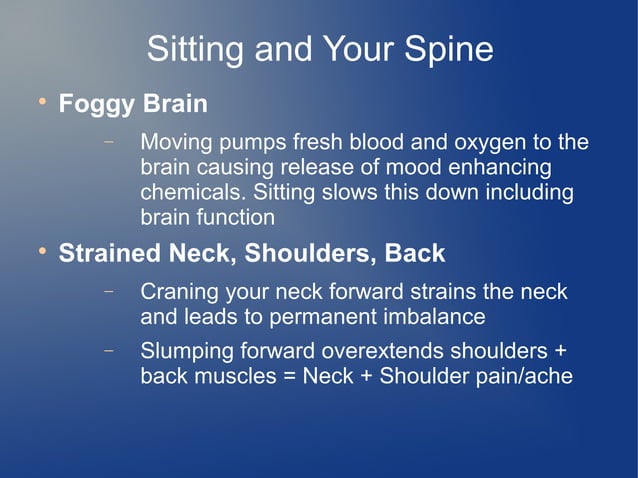 Sitting and Your Spine

• Foggy Brain

– Moving pumps fresh blood and oxygen to the brain causing release of mood enhancing chemicals. Sitting slows this down including brain function

• Strained Neck, Shoulders, Back

– Craning your neck forward strains the neck and leads to permanent imbalance

– Slumping forward overextends shoulders + back muscles = Neck + Shoulder pain/ache